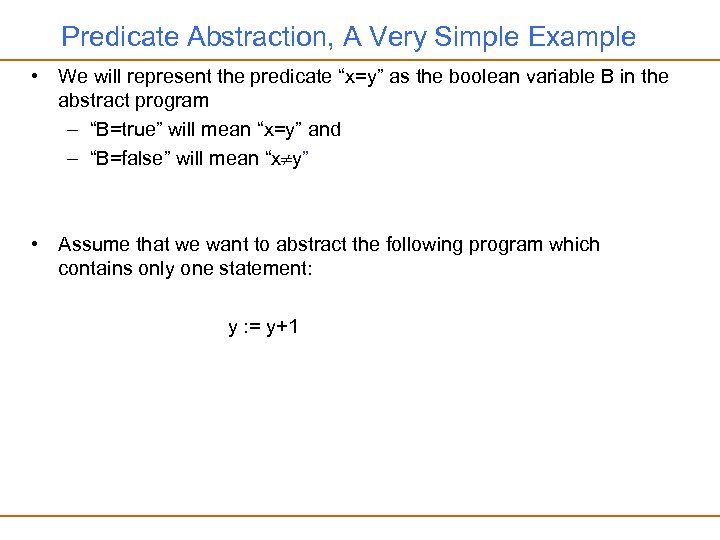 Predicate Abstraction, A Very Simple Example

• We will represent the predicate “x=y” as the boolean variable B in the abstract program
– “B=true” will mean “x=y” and
– “B=false” will mean “$x \neq y$”

• Assume that we want to abstract the following program which contains only one statement:

y := y+1